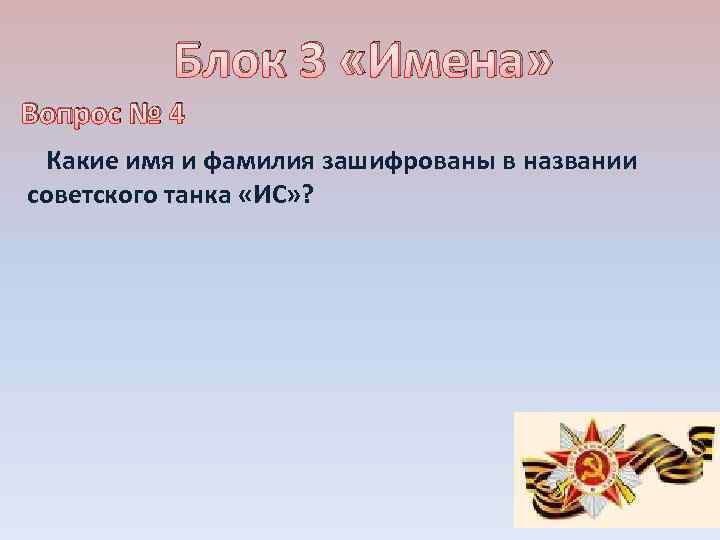 Блок 3 «Имена»

Вопрос № 4

Какие имя и фамилия зашифрованы в названии советского танка «ИС»?